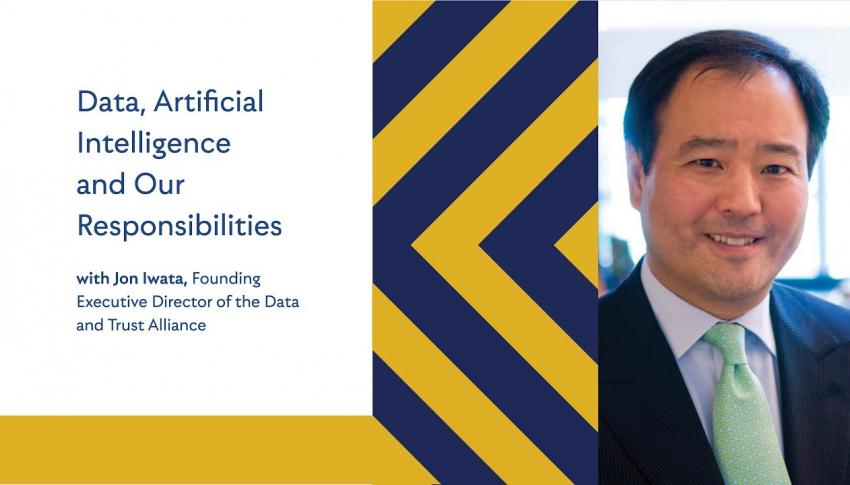 Data, Artificial Intelligence and Our Responsibilities

with Jon Iwata, Founding Executive Director of the Data and Trust Alliance